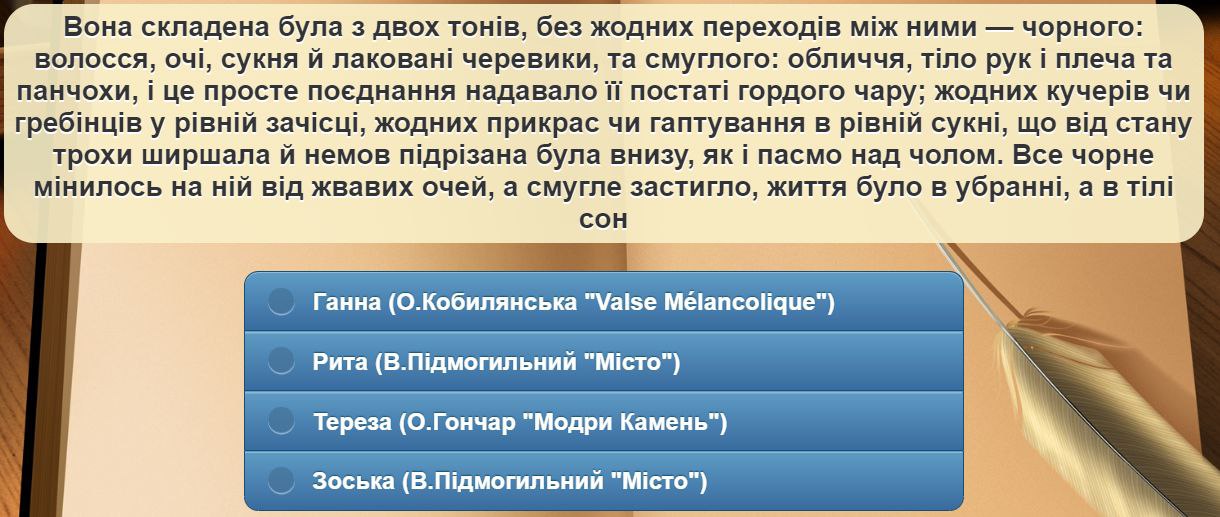 Вона складена була з двох тонів, без жодних переходів між ними — чорного: волосся, очі, сукня й лаковані черевики, та смуглого: обличчя, тіло рук і плеча та панчохи, і це просте поєднання надавало її постаті гордого чару; жодних кучерів чи гребінців у рівній зачісці, жодних прикрас чи гаптування в рівній сукні, що від стану трохи ширшала й немов підрізана була внизу, як і пасмо над чолом. Все чорне мінилось на ній від жвавих очей, а смугле застигло, життя було в убранні, а в тілі сон

Ганна (О.Кобилянська "Valse Mélancolique")

Рита (В.Підмогильний "Місто")

Тереза (О.Гончар "Модри Камень")

Зоська (В.Підмогильний "Місто")